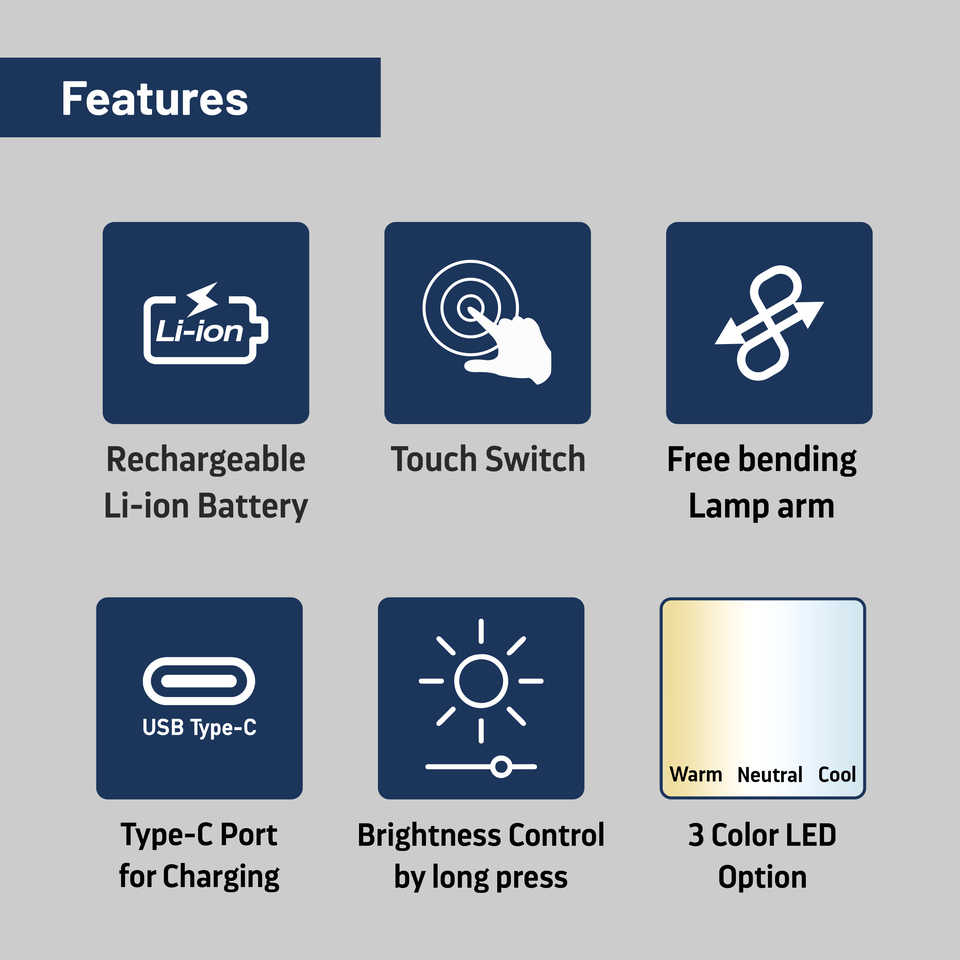 Features

Li-ion

Rechargeable Li-ion Battery

Touch Switch

Free bending Lamp arm

USB Type-C

Type-C Port for Charging

Brightness Control by long press

Warm Neutral Cool

3 Color LED Option